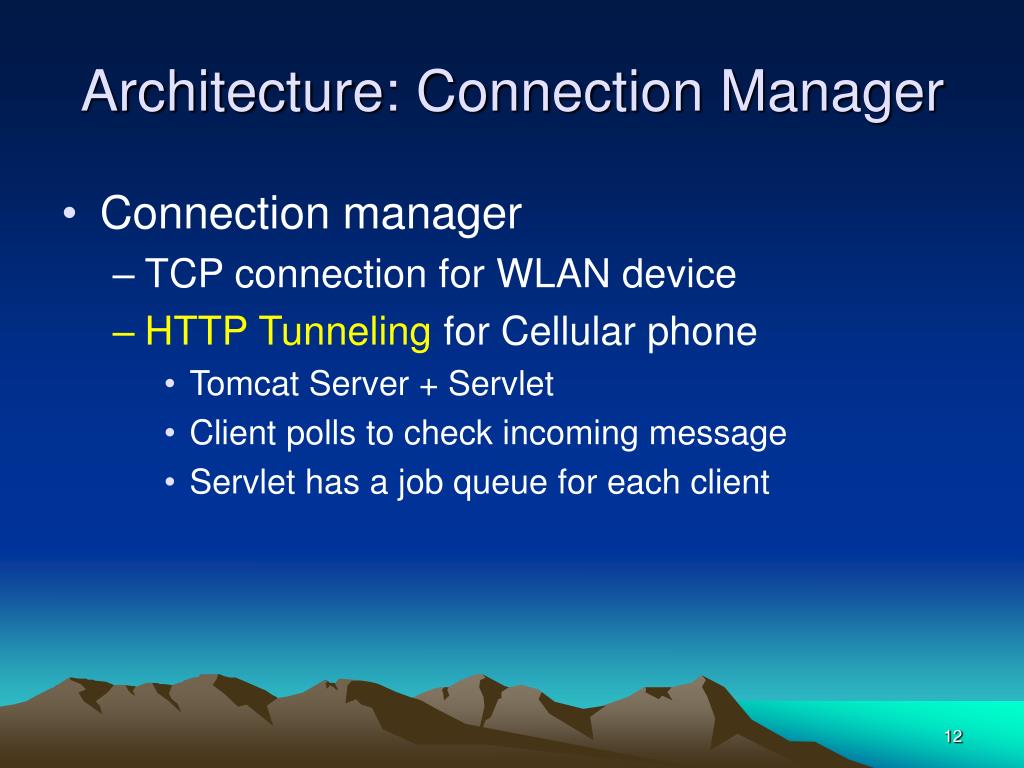 Architecture: Connection Manager

• Connection manager
– TCP connection for WLAN device
– HTTP Tunneling for Cellular phone
• Tomcat Server + Servlet
• Client polls to check incoming message
• Servlet has a job queue for each client

12